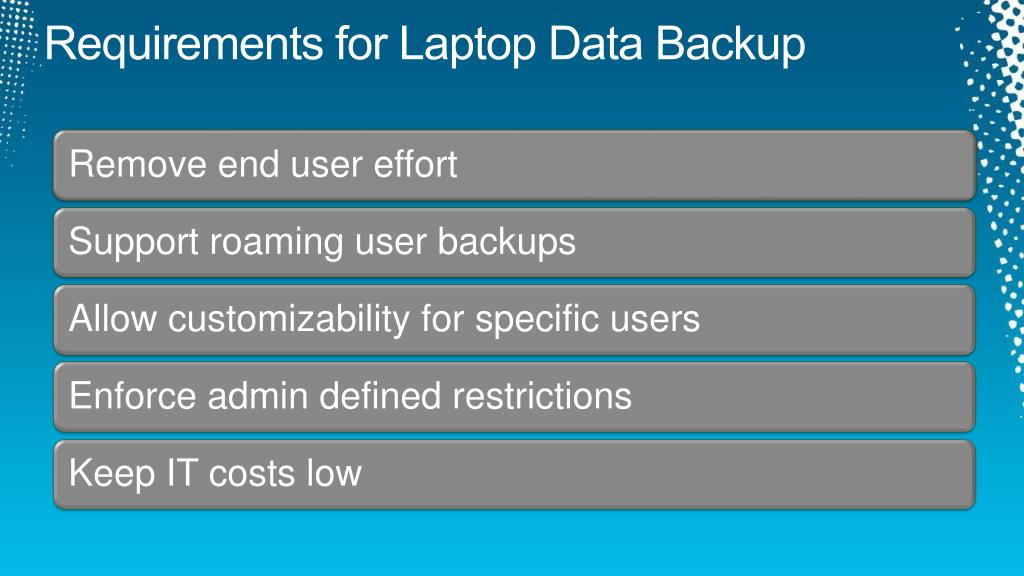 Requirements for Laptop Data Backup

Remove end user effort

Support roaming user backups

Allow customizability for specific users

Enforce admin defined restrictions

Keep IT costs low